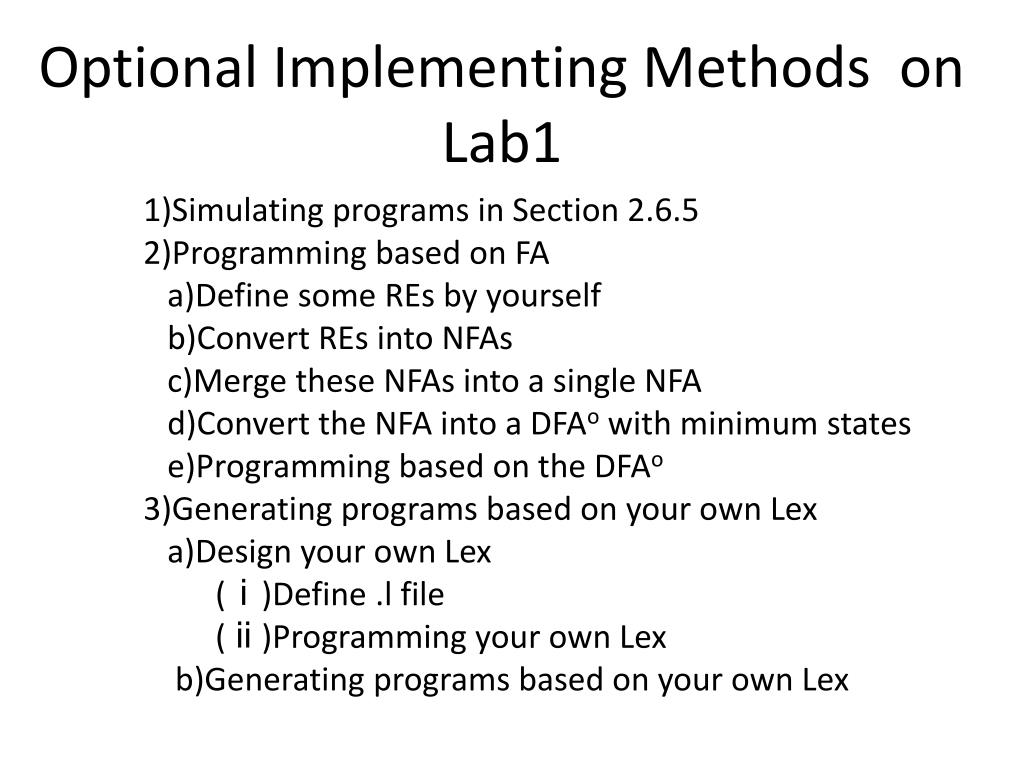 Optional Implementing Methods on Lab1

1)Simulating programs in Section 2.6.5
2)Programming based on FA
a)Define some REs by yourself
b)Convert REs into NFAs
c)Merge these NFAs into a single NFA
d)Convert the NFA into a DFA$^o$ with minimum states
e)Programming based on the DFA$^o$
3)Generating programs based on your own Lex
a)Design your own Lex
(ⅰ)Define .l file
(ⅱ)Programming your own Lex
b)Generating programs based on your own Lex